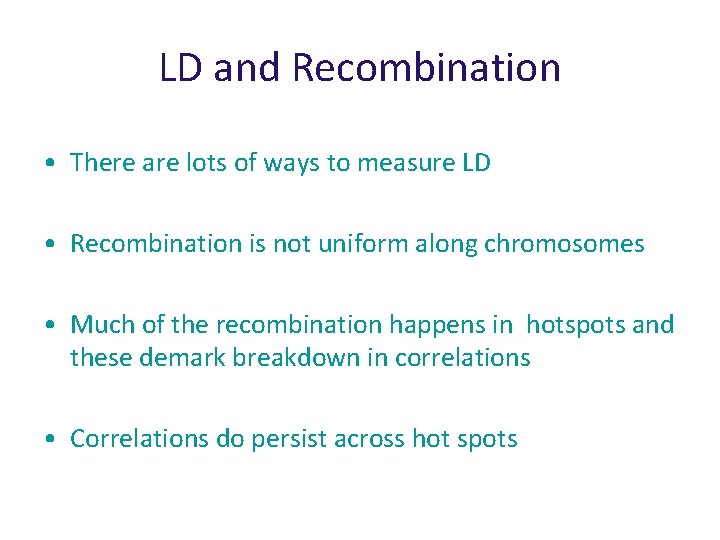 LD and Recombination

• There are lots of ways to measure LD

• Recombination is not uniform along chromosomes

• Much of the recombination happens in hotspots and these demark breakdown in correlations

• Correlations do persist across hot spots